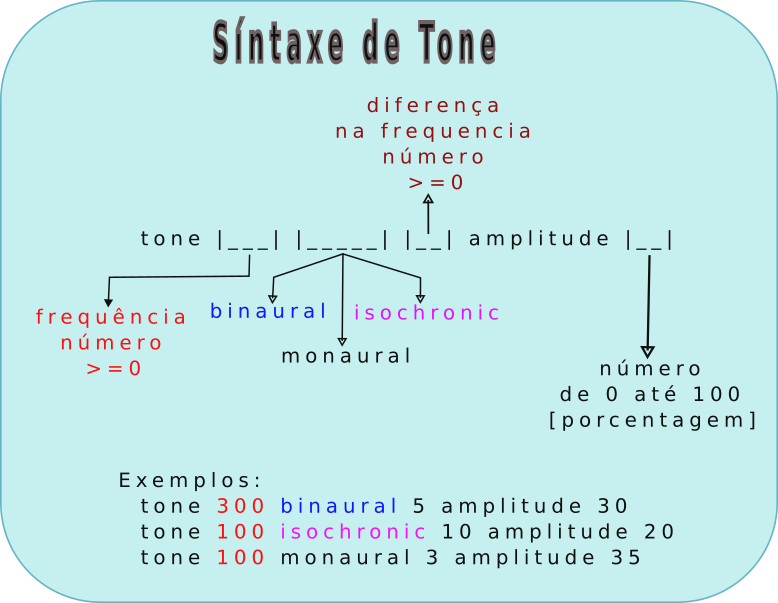 Síntaxe de Tone

diferença
na frequencia
número
>=0

tone |___| |_____| |__| amplitude |__|

frequência
número
>=0

binaural

isochronic

monaural

número
de 0 até 100
[porcentagem]

Exemplos:
tone 300 binaural 5 amplitude 30
tone 100 isochronic 10 amplitude 20
tone 100 monaural 3 amplitude 35